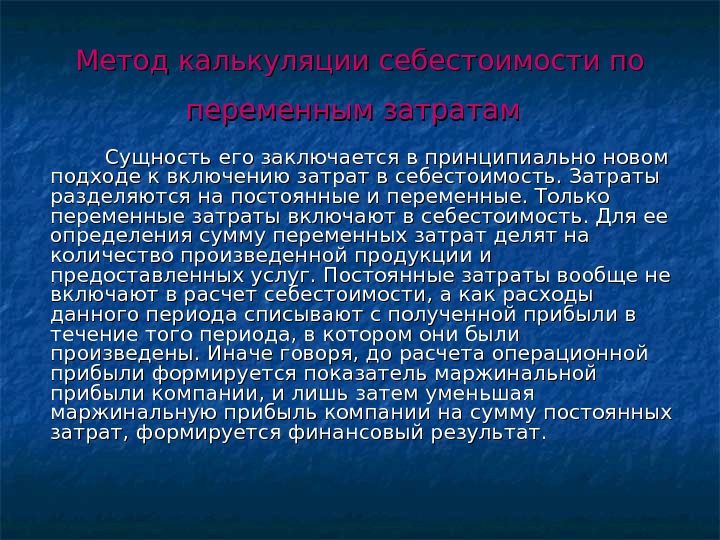 Метод калькуляции себестоимости по переменным затратам

Сущность его заключается в принципиально новом подходе к включению затрат в себестоимость. Затраты разделяются на постоянные и переменные. Только переменные затраты включают в себестоимость. Для ее определения сумму переменных затрат делят на количество произведенной продукции и предоставленных услуг. Постоянные затраты вообще не включают в расчет себестоимости, а как расходы данного периода списывают с полученной прибыли в течение того периода, в котором они были произведены. Иначе говоря, до расчета операционной прибыли формируется показатель маржинальной прибыли компании, и лишь затем уменьшая маржинальную прибыль компании на сумму постоянных затрат, формируется финансовый результат.